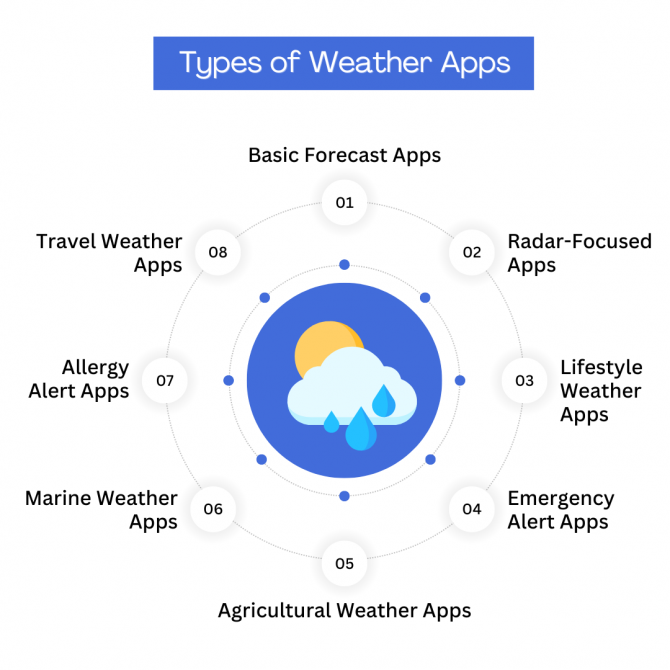 Types of Weather Apps

Basic Forecast Apps
01

02
Radar-Focused Apps

03
Lifestyle Weather Apps

04
Emergency Alert Apps

05
Agricultural Weather Apps

06
Marine Weather Apps

07
Allergy Alert Apps

08
Travel Weather Apps